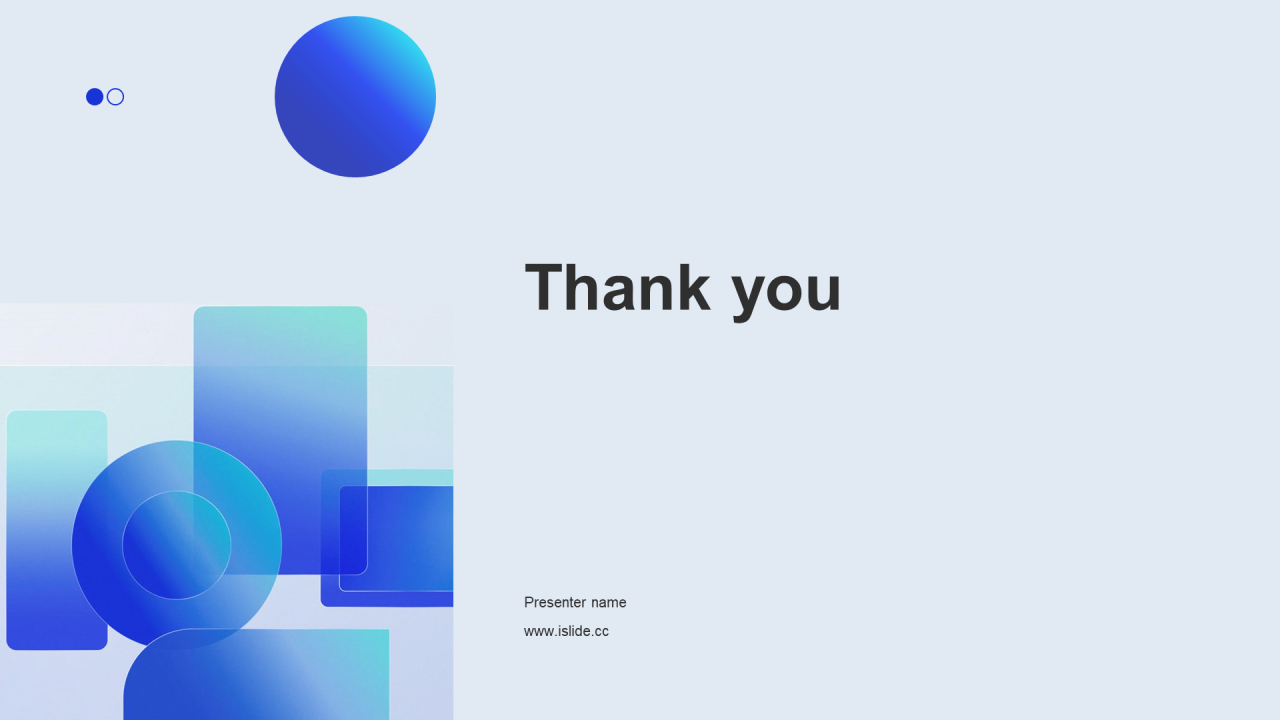 Thank you

Presenter name

www.islide.cc